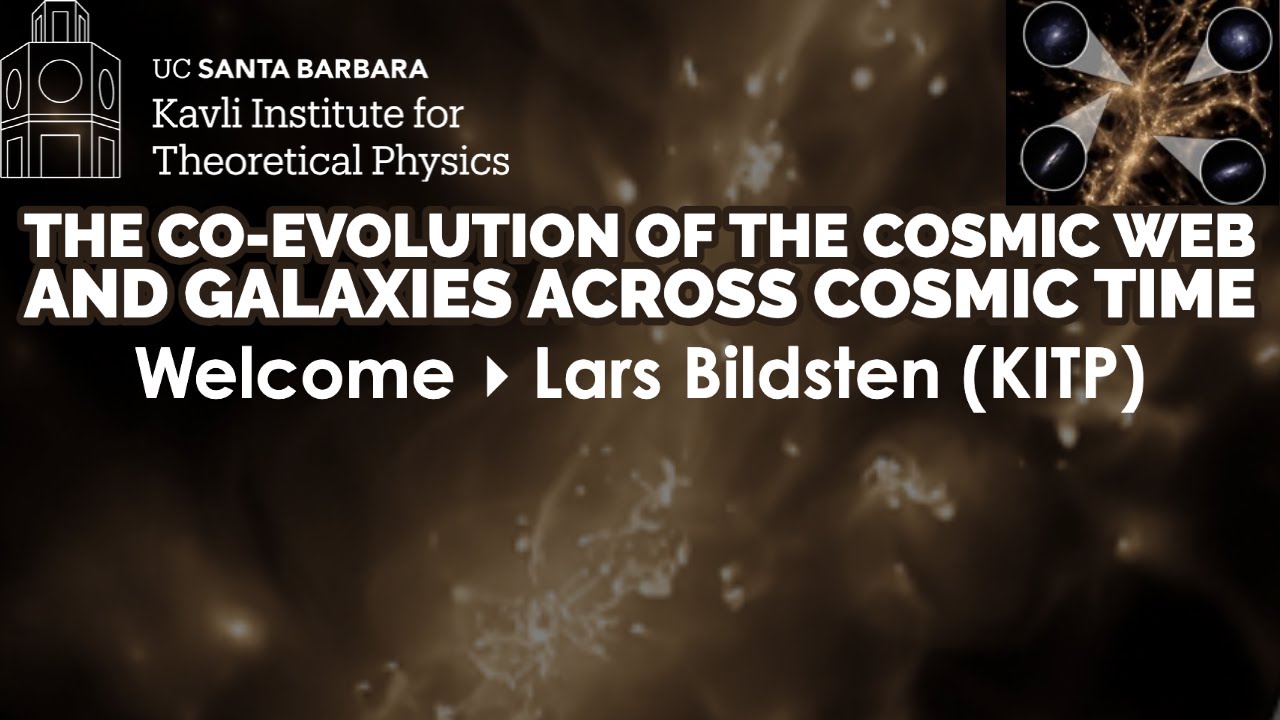 UC SANTA BARBARA
Kavli Institute for
Theoretical Physics

THE CO-EVOLUTION OF THE COSMIC WEB AND GALAXIES ACROSS COSMIC TIME

Welcome ▸ Lars Bildsten (KITP)